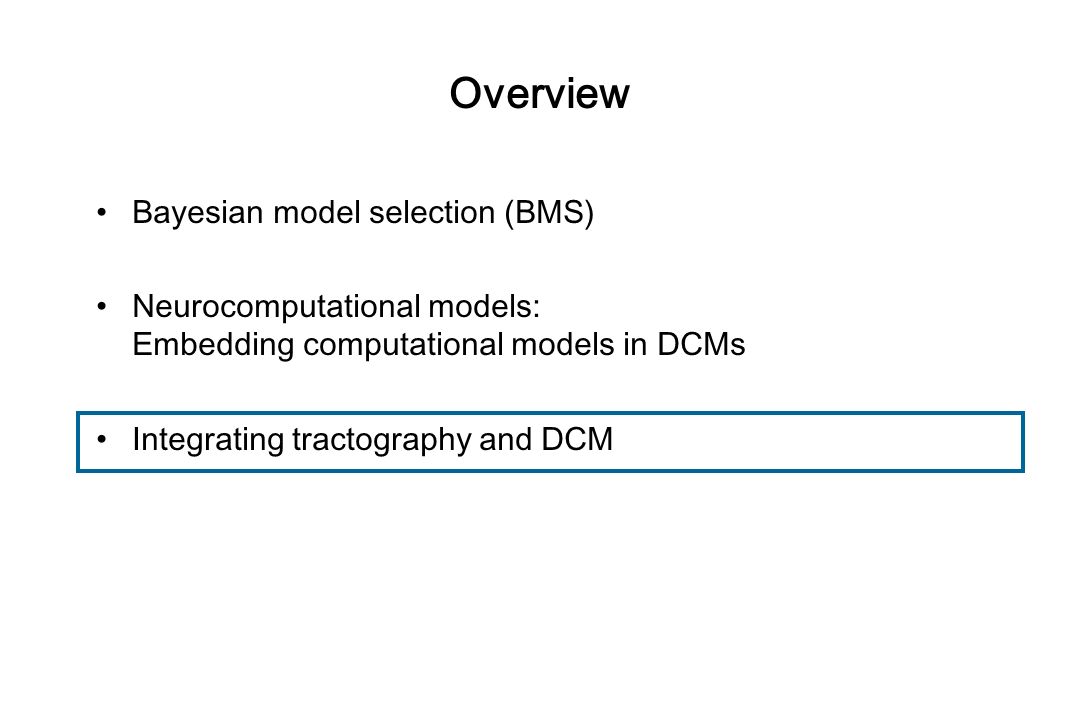 Overview

• Bayesian model selection (BMS)

• Neurocomputational models:
Embedding computational models in DCMs

• Integrating tractography and DCM